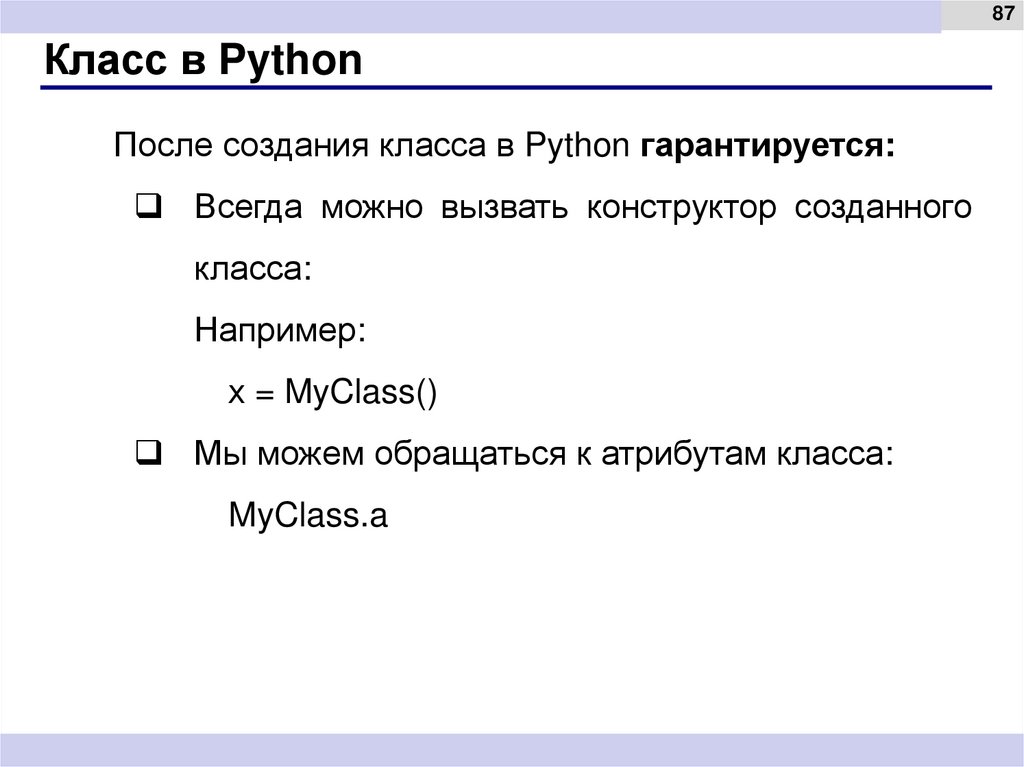 87

Класс в Python

После создания класса в Python гарантируется:

❑ Всегда можно вызвать конструктор созданного класса:

Например:

x = MyClass()

❑ Мы можем обращаться к атрибутам класса:

MyClass.a